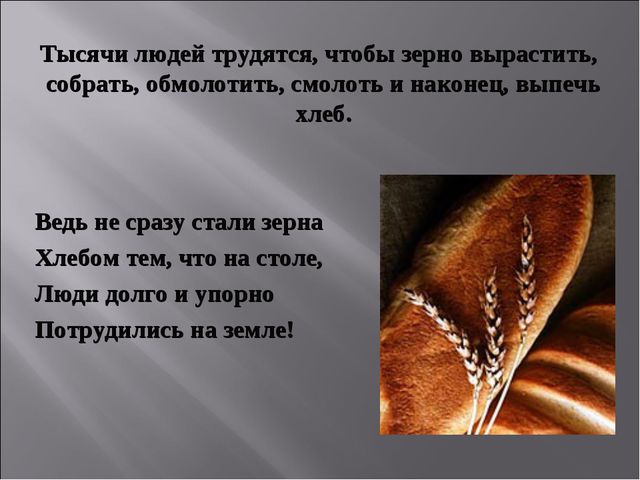 Тысячи людей трудятся, чтобы зерно вырастить, собрать, обмолотить, смолоть и наконец, выпечь хлеб.

Ведь не сразу стали зерна
Хлебом тем, что на столе,
Люди долго и упорно
Потрудились на земле!